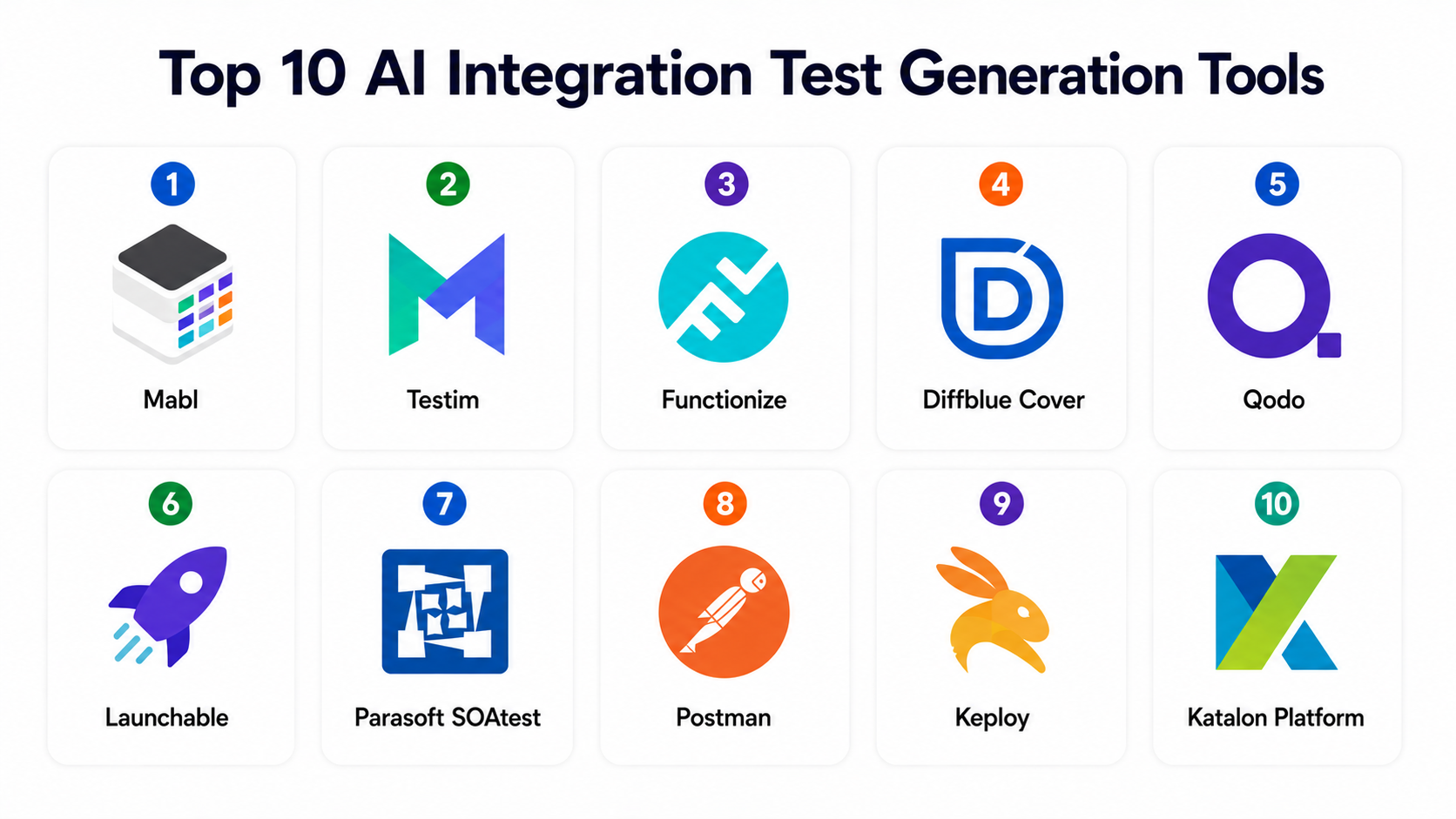 Top 10 AI Integration Test Generation Tools

1
Mabl

2
Testim

3
Functionize

4
Diffblue Cover

5
Qodo

6
Launchable

7
Parasoft SOAtest

8
Postman

9
Keploy

10
Katalon Platform